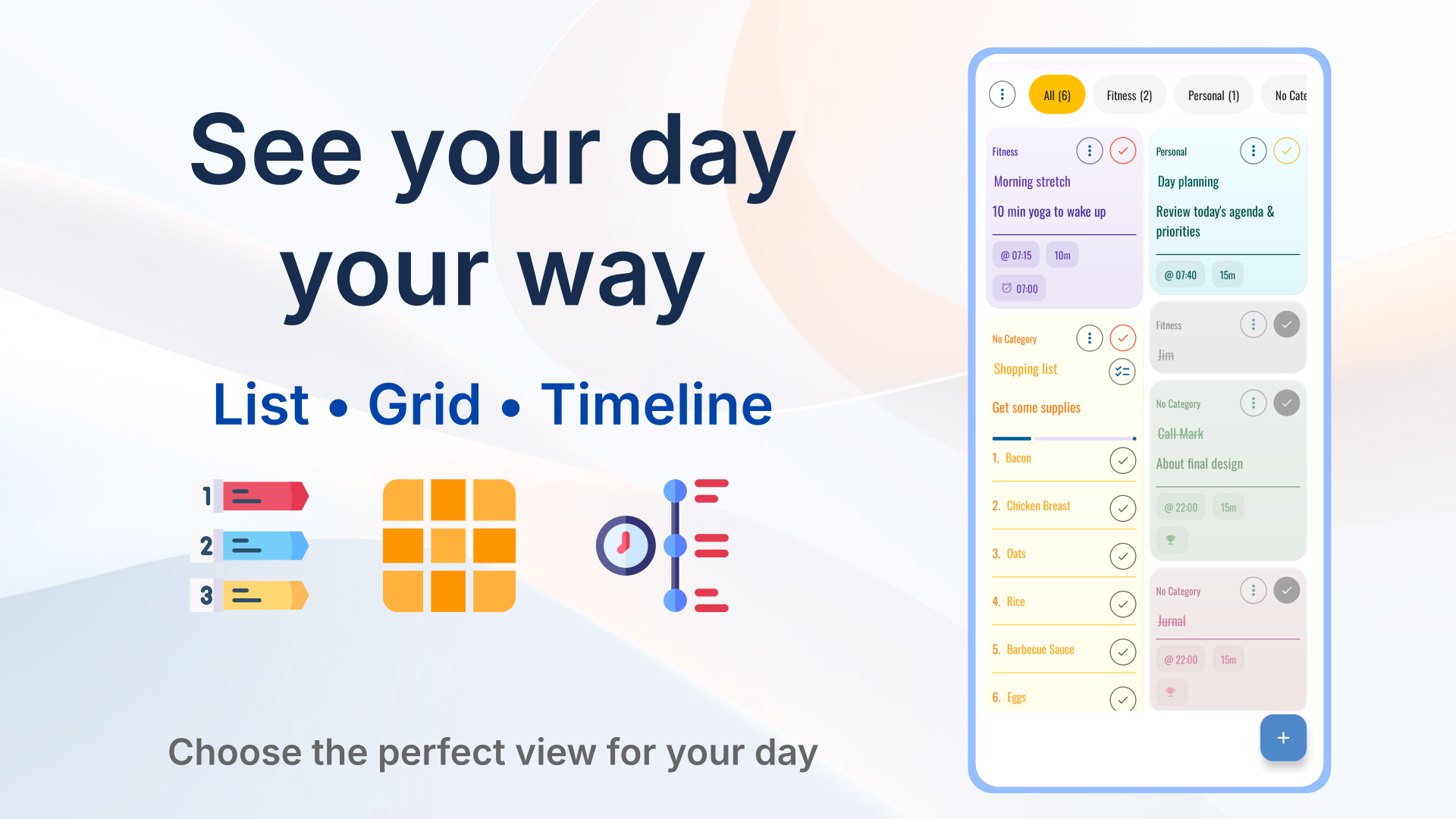 See your day your way

List • Grid • Timeline

1
2
3

Choose the perfect view for your day

All (6) Fitness (2) Personal (1) No Cate

Fitness
Morning stretch
10 min yoga to wake up
@ 07:15 10m
07:00

No Category
Shopping list
Get some supplies
1. Bacon
2. Chicken Breast
3. Oats
4. Rice
5. Barbecue Sauce
6. Eggs

Personal
Day planning
Review today's agenda & priorities
@ 07:40 15m

Fitness
Jim

No Category
Call Mark
About final design
@ 22:00 15m

No Category
Jurnal
@ 22:00 15m

+